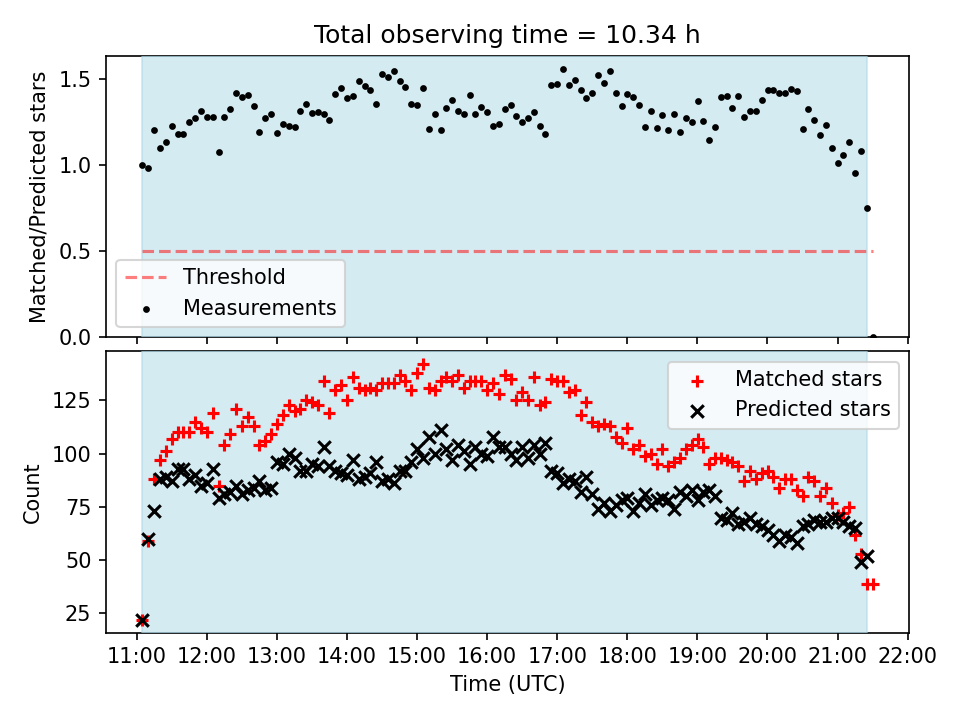 Total observing time = 10.34 h

Matched/Predicted stars

1.5
1.0
0.5
0.0

Threshold
Measurements

Count

125
100
75
50
25

Matched stars
Predicted stars

11:00 12:00 13:00 14:00 15:00 16:00 17:00 18:00 19:00 20:00 21:00 22:00

Time (UTC)